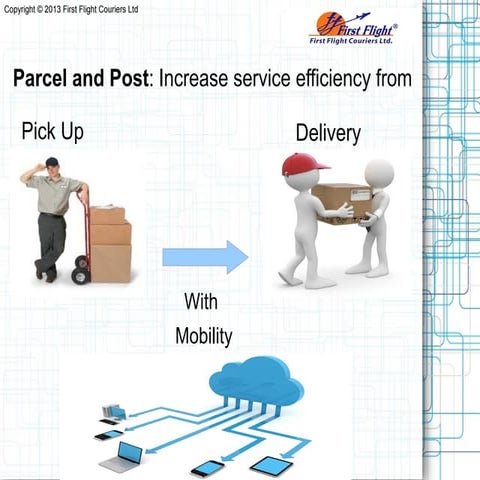 Copyright © 2013 First Flight Couriers Ltd

First Flight®
First Flight Couriers Ltd.

**Parcel and Post**: Increase service efficiency from

Pick Up

Delivery

With Mobility